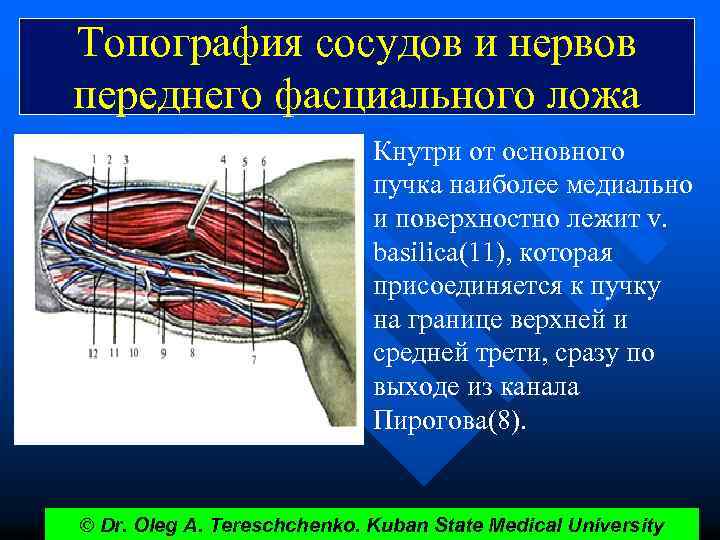 Топография сосудов и нервов переднего фасциального ложа

1 2 3 4 5 6

12 11 10 9 8 7

Кнутри от основного пучка наиболее медиально и поверхностно лежит v. basilica(11), которая присоединяется к пучку на границе верхней и средней трети, сразу по выходе из канала Пирогова(8).

© Dr. Oleg A. Tereschchenko. Kuban State Medical University